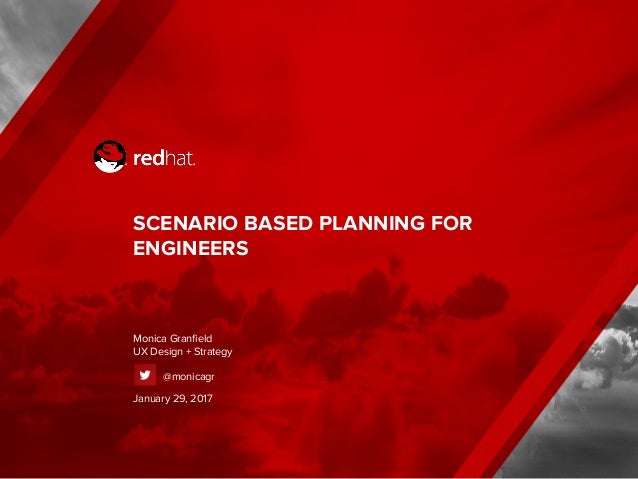 redhat.

SCENARIO BASED PLANNING FOR ENGINEERS

Monica Granfield
UX Design + Strategy

@monicagr

January 29, 2017